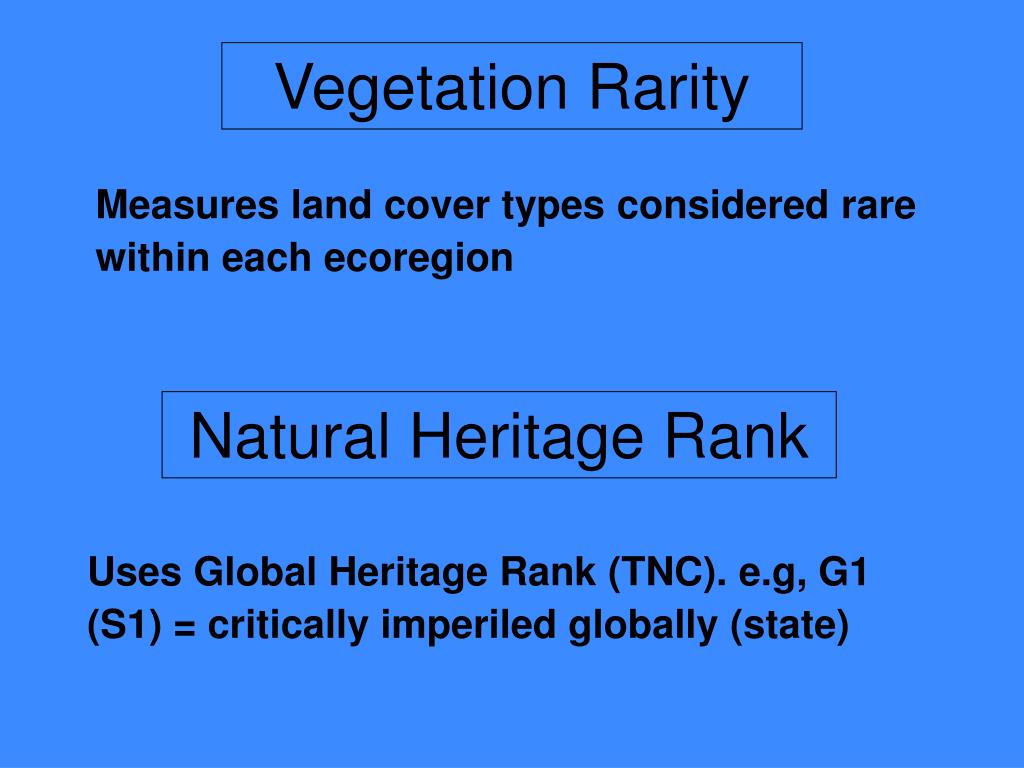 Vegetation Rarity

Measures land cover types considered rare within each ecoregion

Natural Heritage Rank

Uses Global Heritage Rank (TNC). e.g, G1 (S1) = critically imperiled globally (state)